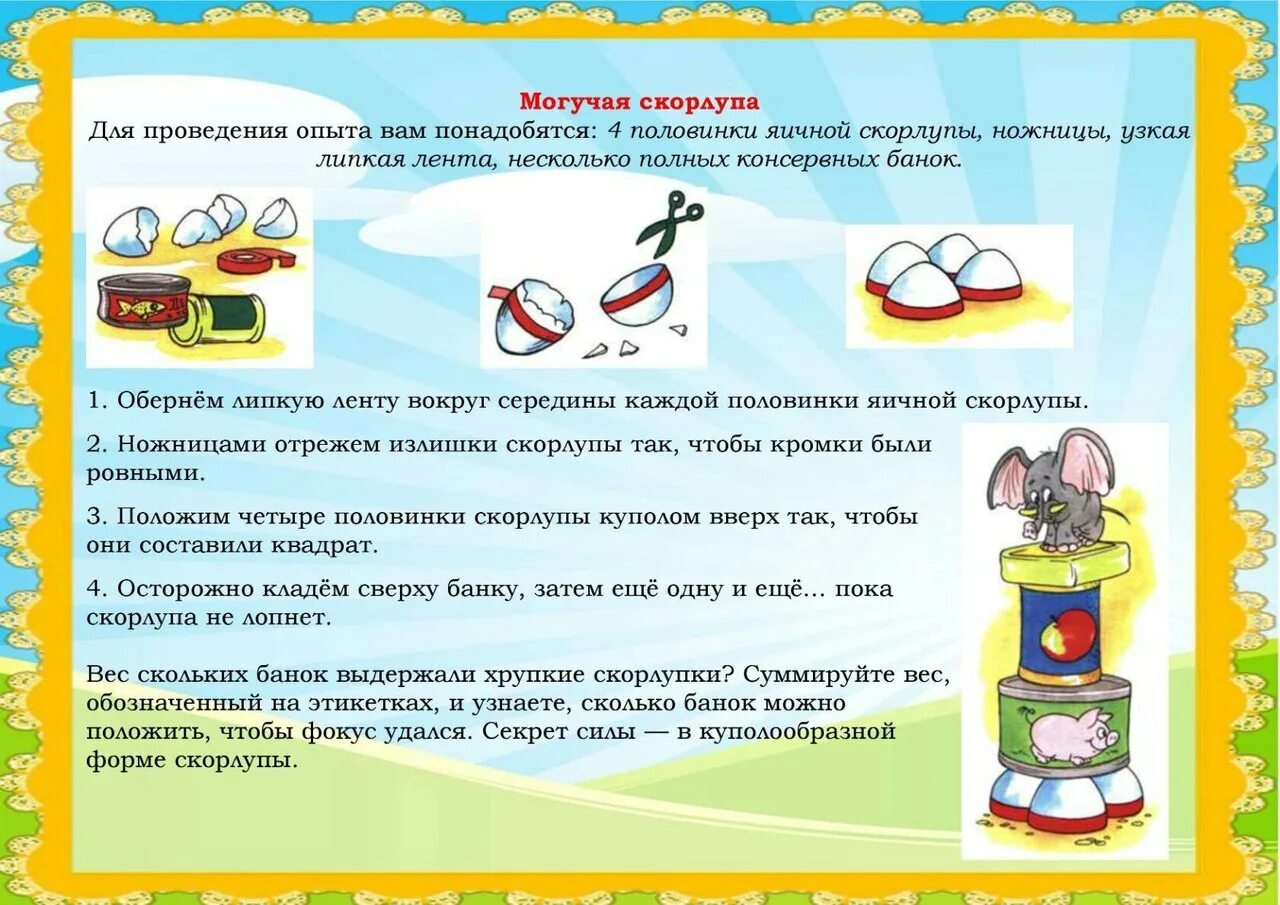 Могучая скорлупа
Для проведения опыта вам понадобятся: 4 половинки яичной скорлупы, ножницы, узкая липкая лента, несколько полных консервных банок.

1. Обернём липкую ленту вокруг середины каждой половинки яичной скорлупы.

2. Ножницами отрежем излишки скорлупы так, чтобы кромки были ровными.

3. Положим четыре половинки скорлупы куполом вверх так, чтобы они составили квадрат.

4. Осторожно кладём сверху банку, затем ещё одну и ещё… пока скорлупа не лопнет.

Вес скольких банок выдержали хрупкие скорлупки? Суммируйте вес, обозначенный на этикетках, и узнаете, сколько банок можно положить, чтобы фокус удался. Секрет силы — в куполообразной форме скорлупы.